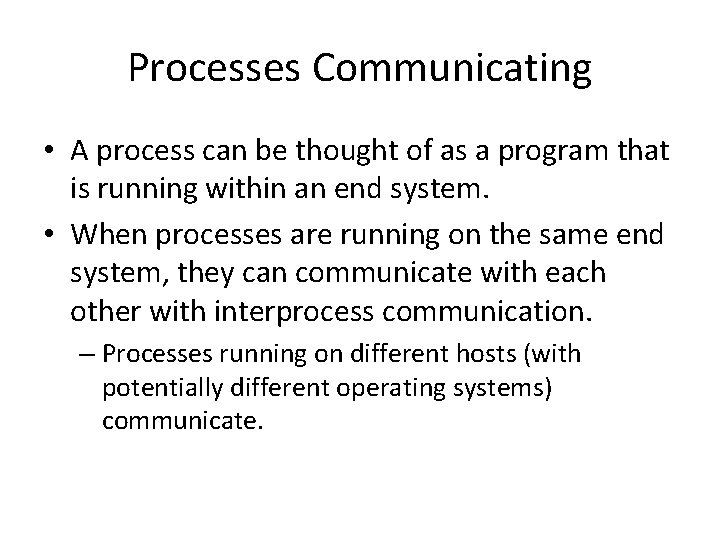 Processes Communicating

• A process can be thought of as a program that is running within an end system.

• When processes are running on the same end system, they can communicate with each other with interprocess communication.

– Processes running on different hosts (with potentially different operating systems) communicate.